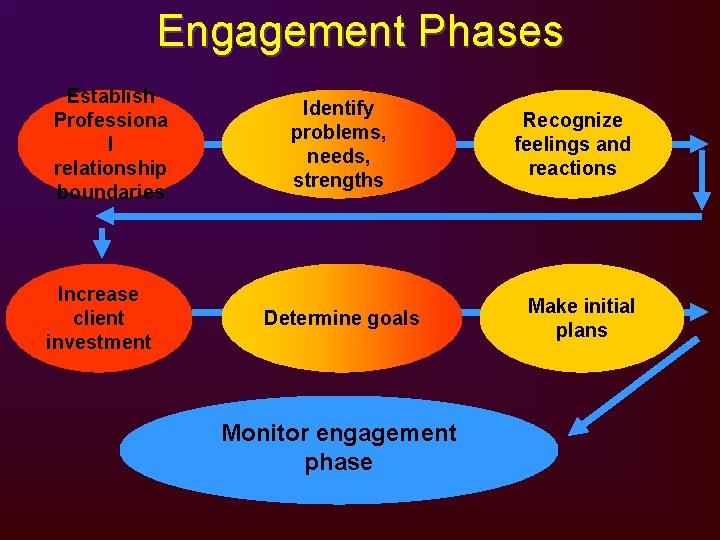 Engagement Phases

Establish Professiona l relationship boundaries

Identify problems, needs, strengths

Recognize feelings and reactions

Increase client investment

Determine goals

Make initial plans

Monitor engagement phase